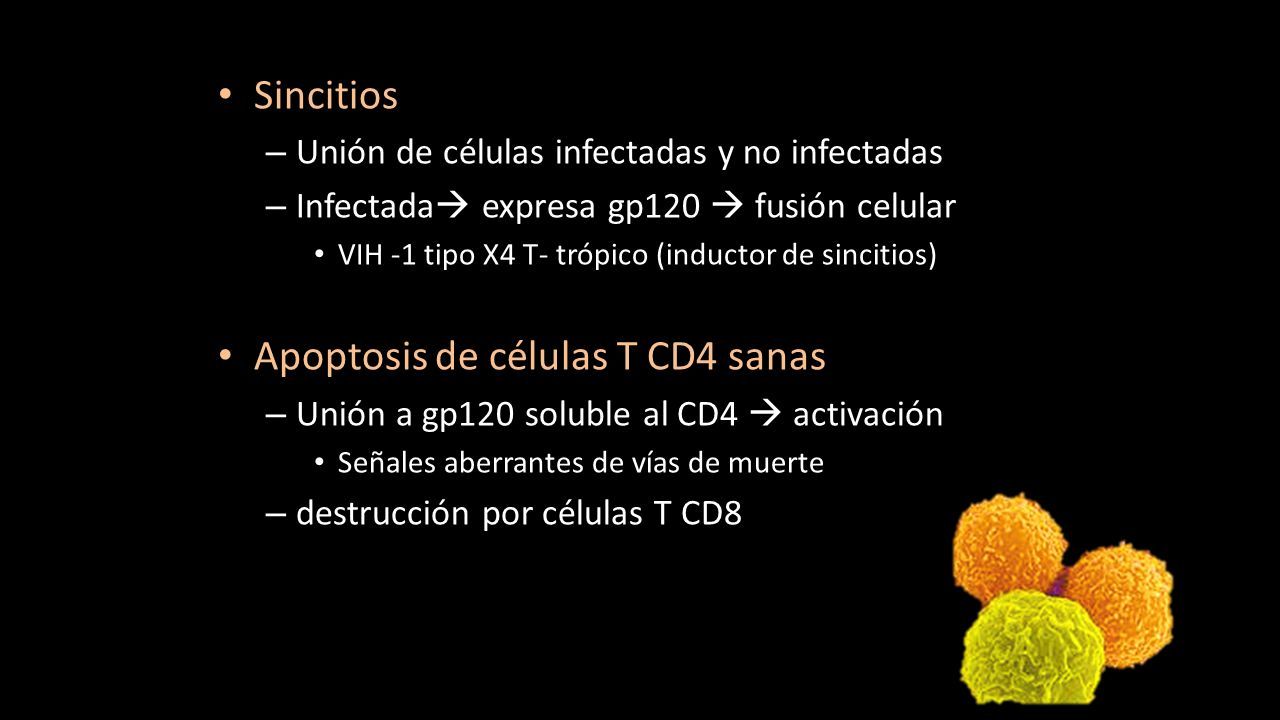 • Sincitios
– Unión de células infectadas y no infectadas
– Infectada→ expresa gp120 → fusión celular
• VIH -1 tipo X4 T- trópico (inductor de sincitios)

• Apoptosis de células T CD4 sanas
– Unión a gp120 soluble al CD4 → activación
• Señales aberrantes de vías de muerte
– destrucción por células T CD8